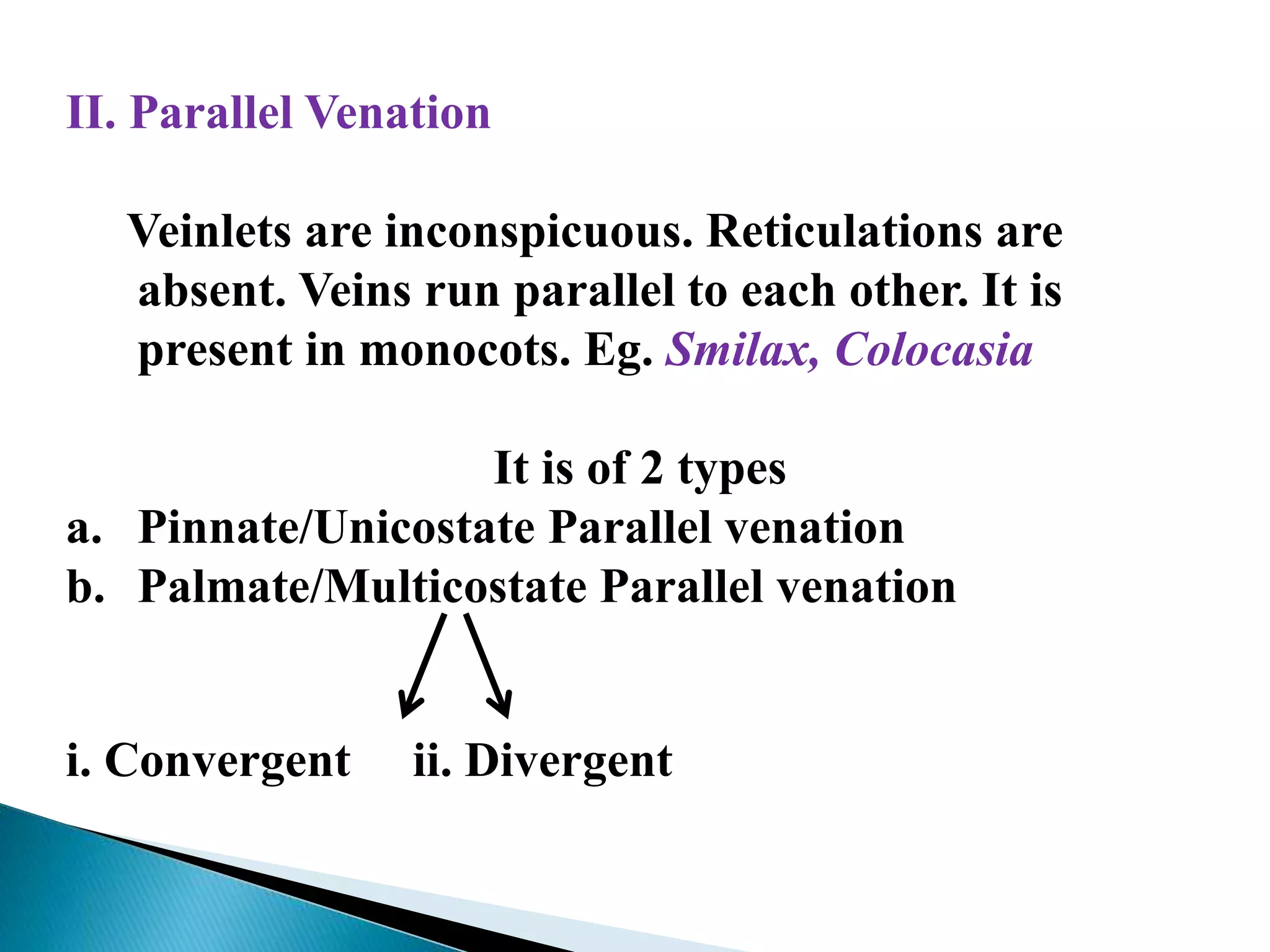 II. Parallel Venation

Veinlets are inconspicuous. Reticulations are absent. Veins run parallel to each other. It is present in monocots. Eg. Smilax, Colocasia

It is of 2 types

a. Pinnate/Unicostate Parallel venation
b. Palmate/Multicostate Parallel venation

i. Convergent ii. Divergent